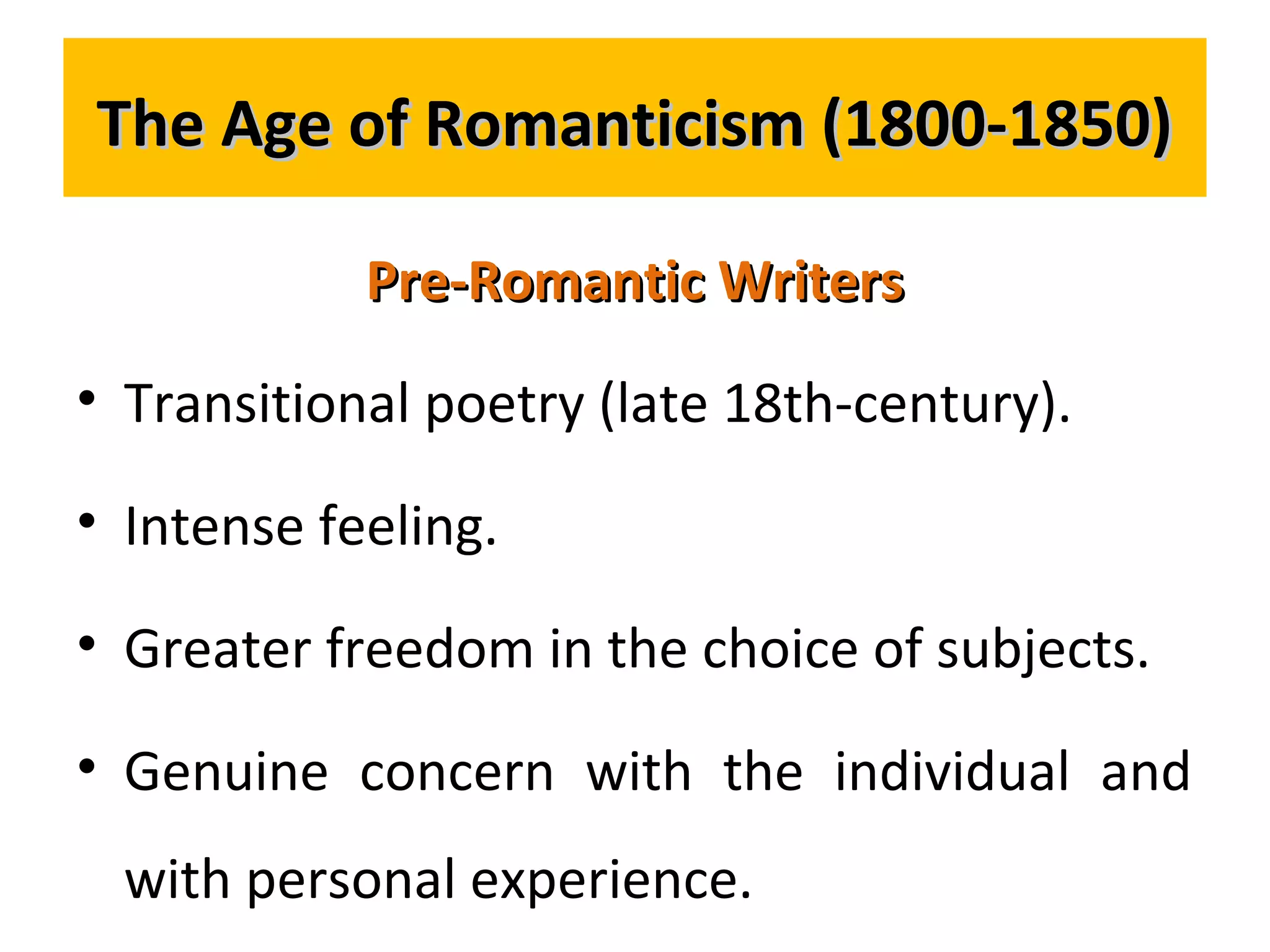 The Age of Romanticism (1800-1850)

Pre-Romantic Writers

• Transitional poetry (late 18th-century).

• Intense feeling.

• Greater freedom in the choice of subjects.

• Genuine concern with the individual and with personal experience.